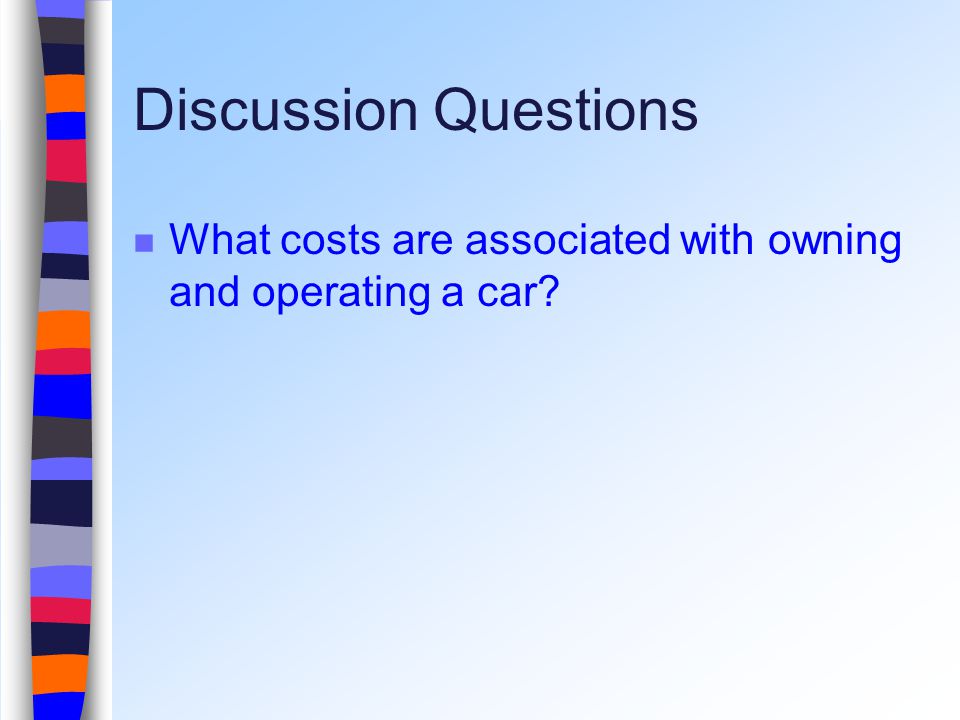 Discussion Questions

What costs are associated with owning and operating a car?